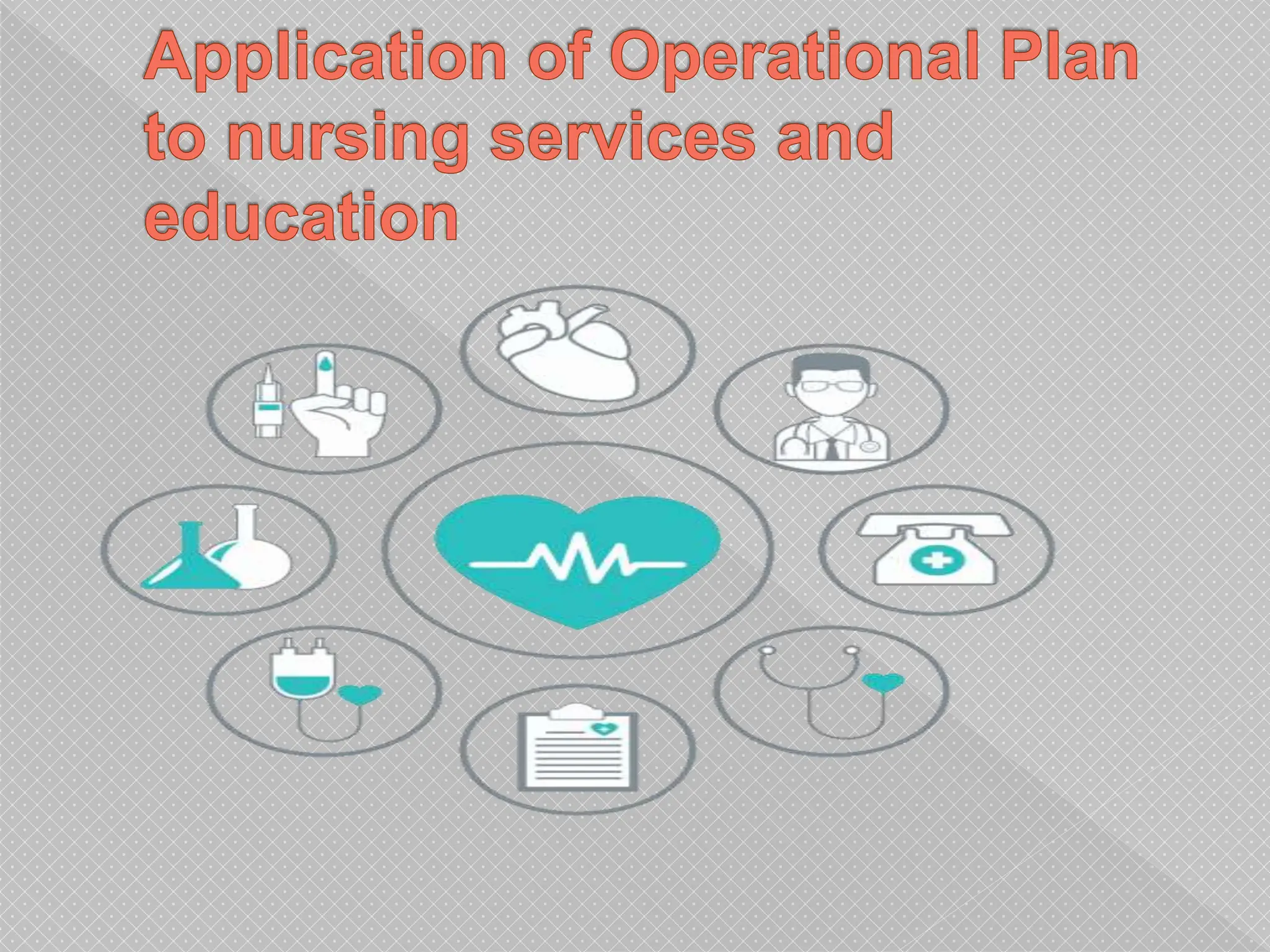 Application of Operational Plan to nursing services and education